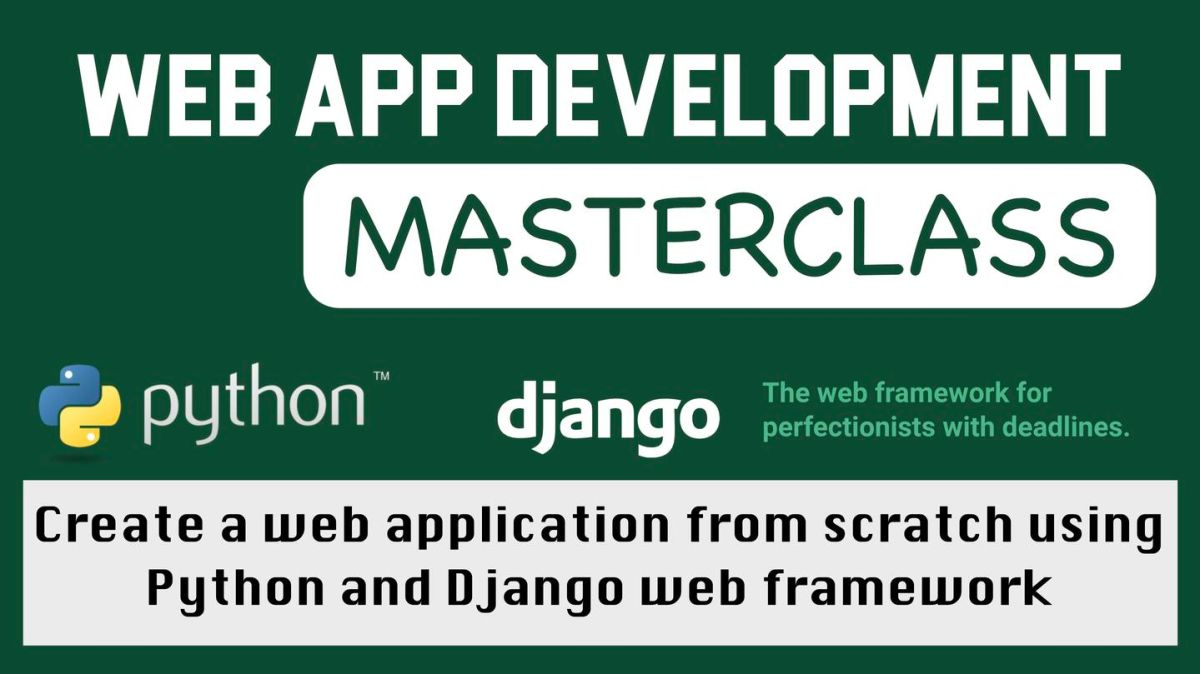 WEB APP DEVELOPMENT

MASTERCLASS

python™

django

The web framework for perfectionists with deadlines.

Create a web application from scratch using Python and Django web framework